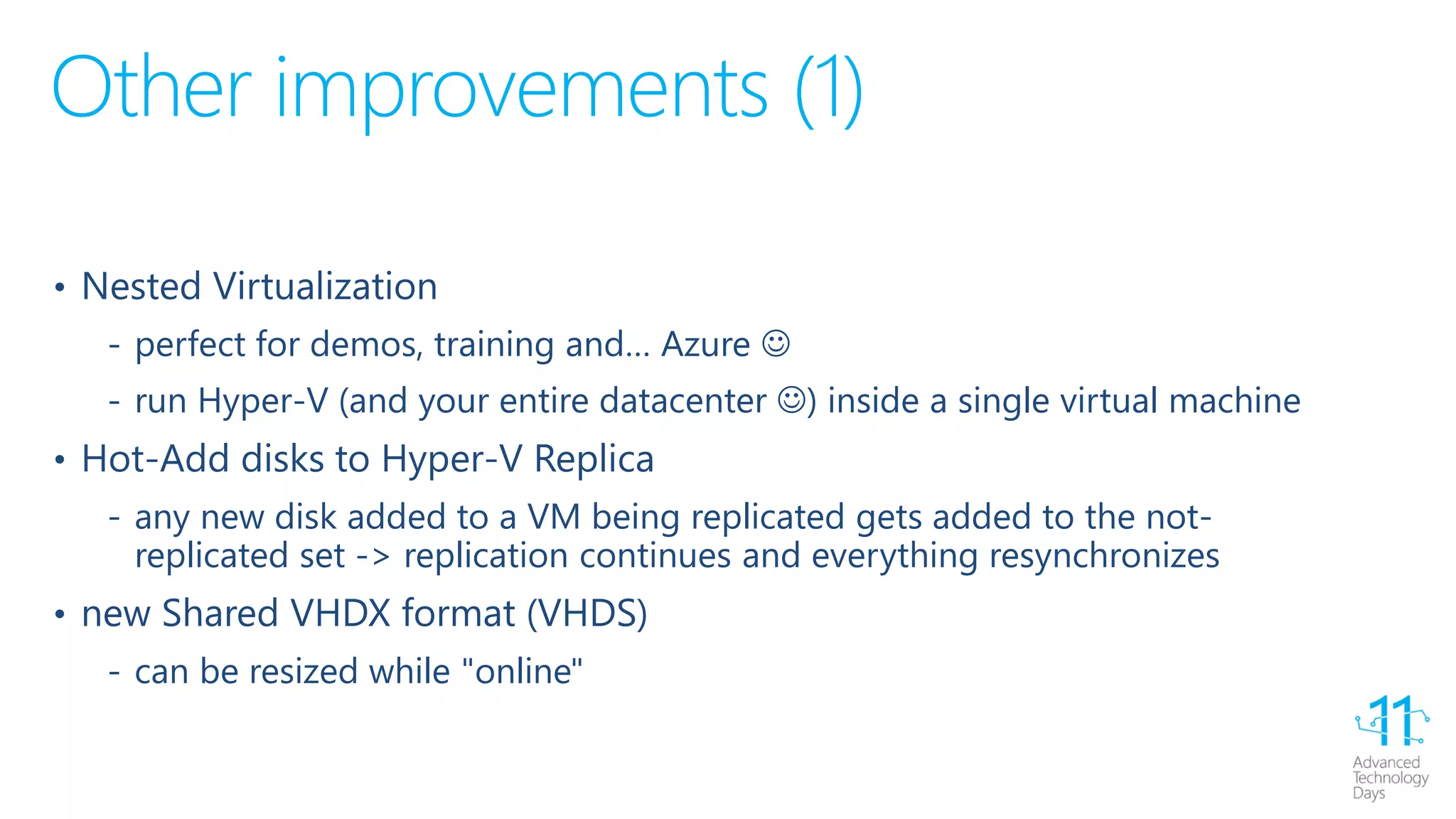 Other improvements (1)

• Nested Virtualization

- perfect for demos, training and… Azure ☺

- run Hyper-V (and your entire datacenter ☺) inside a single virtual machine

• Hot-Add disks to Hyper-V Replica

- any new disk added to a VM being replicated gets added to the not-replicated set -> replication continues and everything resynchronizes

• new Shared VHDX format (VHDS)

- can be resized while "online"

11
Advanced
Technology
Days